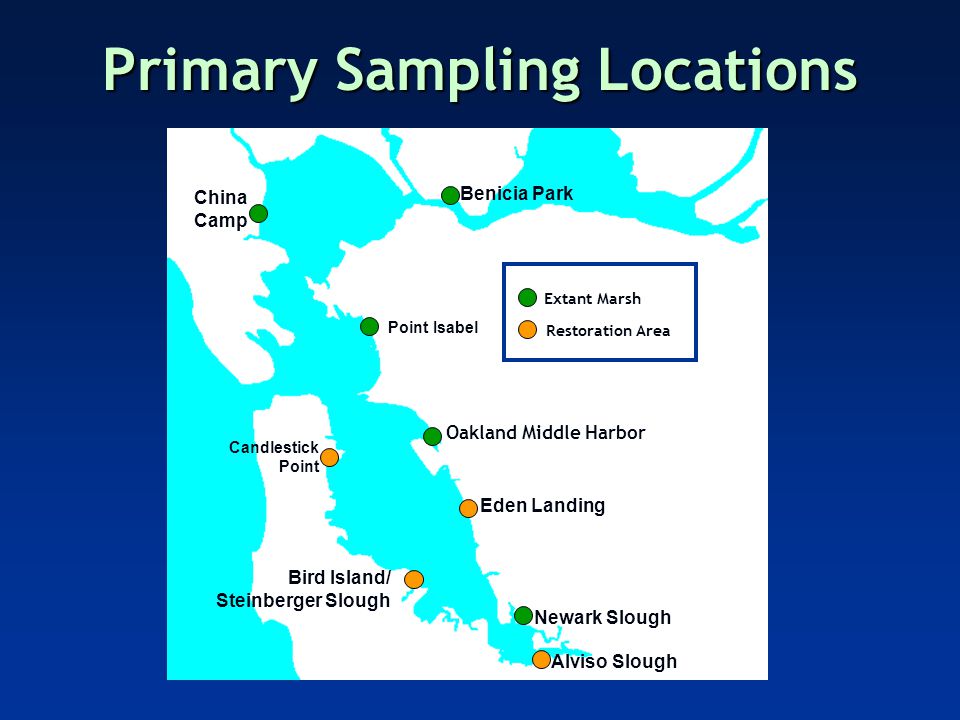 Primary Sampling Locations

China Camp

Benicia Park

Extant Marsh

Restoration Area

Point Isabel

Oakland Middle Harbor

Candlestick Point

Eden Landing

Bird Island/ Steinberger Slough

Newark Slough

Alviso Slough